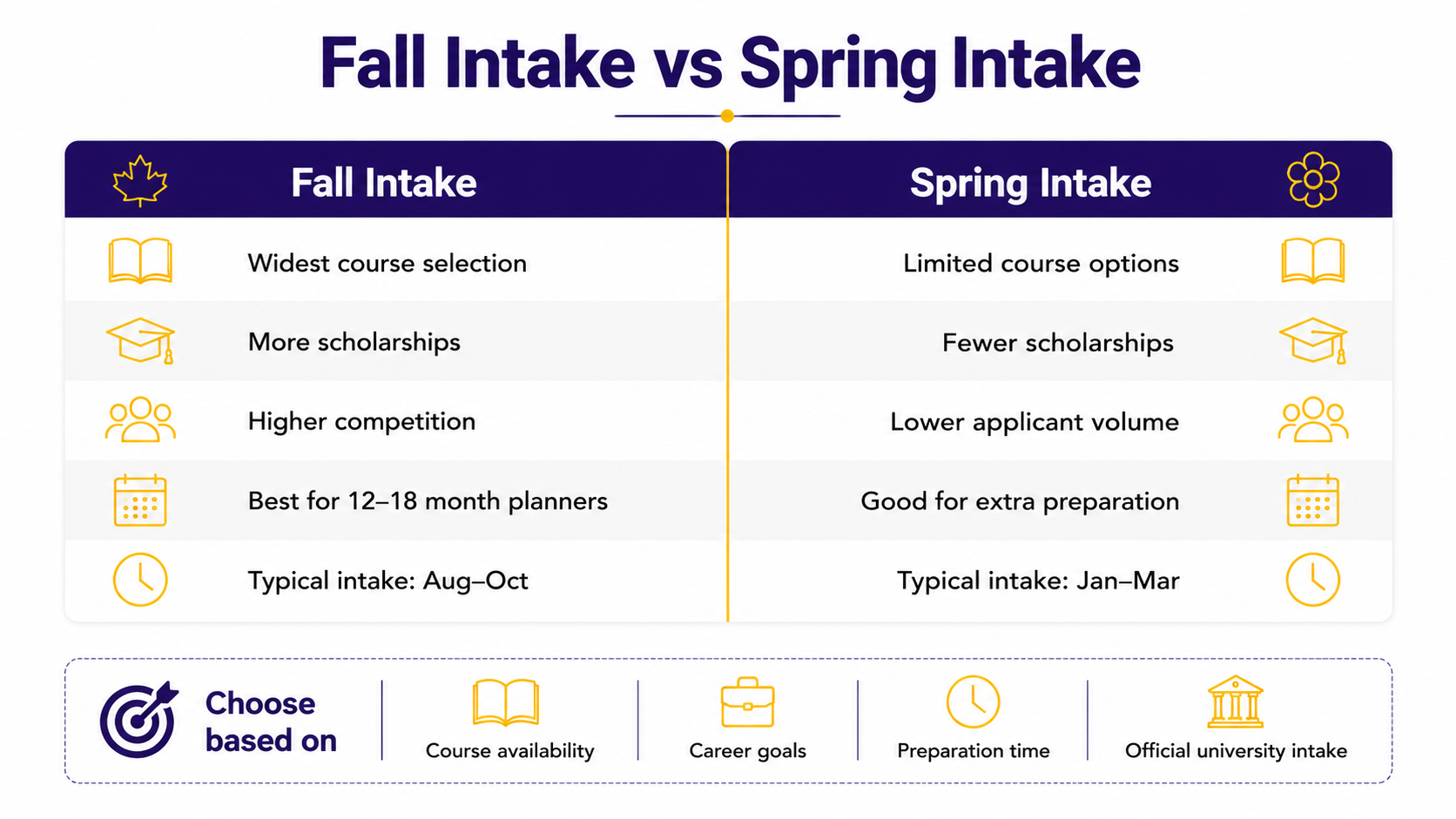 Fall Intake vs Spring Intake

| Fall Intake | Spring Intake |
|---|---|
| Widest course selection | Limited course options |
| More scholarships | Fewer scholarships |
| Higher competition | Lower applicant volume |
| Best for 12–18 month planners | Good for extra preparation |
| Typical intake: Aug–Oct | Typical intake: Jan–Mar |

Choose based on

Course availability

Career goals

Preparation time

Official university intake